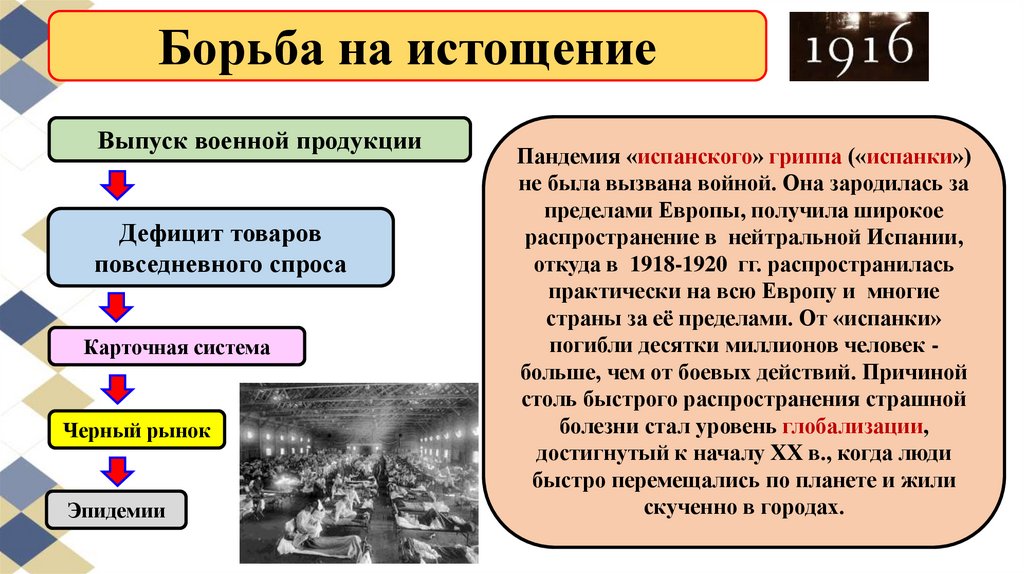 Борьба на истощение

1916

Выпуск военной продукции

Дефицит товаров повседневного спроса

Карточная система

Черный рынок

Эпидемии

Пандемия «испанского» гриппа («испанки») не была вызвана войной. Она зародилась за пределами Европы, получила широкое распространение в нейтральной Испании, откуда в 1918-1920 гг. распространилась практически на всю Европу и многие страны за её пределами. От «испанки» погибли десятки миллионов человек - больше, чем от боевых действий. Причиной столь быстрого распространения страшной болезни стал уровень глобализации, достигнутый к началу XX в., когда люди быстро перемещались по планете и жили скученно в городах.